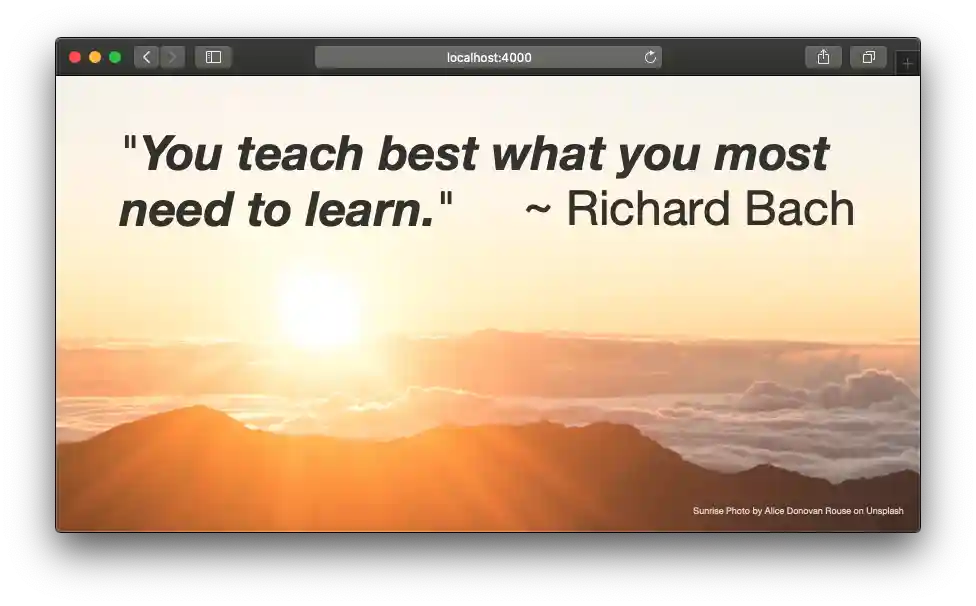 localhost:4000

"You teach best what you most need to learn." ~ Richard Bach

Sunrise Photo by Alice Donovan Rouse on Unsplash